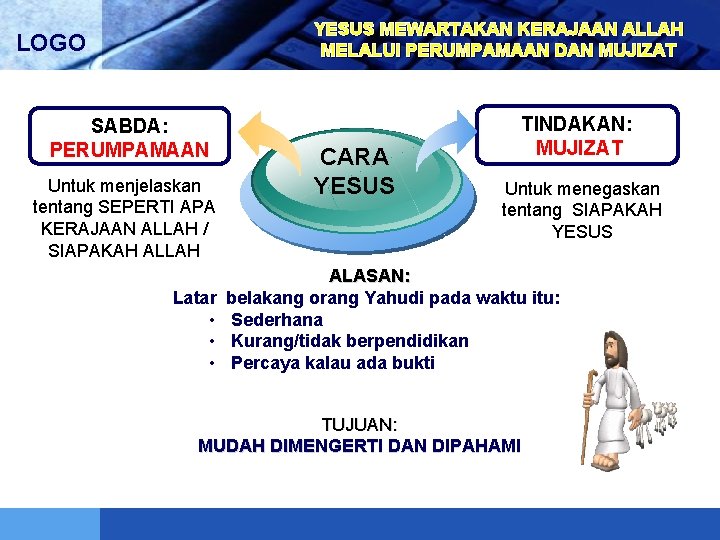 LOGO

YESUS MEWARTAKAN KERAJAAN ALLAH MELALUI PERUMPAMAAN DAN MUJIZAT

SABDA:
PERUMPAMAAN

Untuk menjelaskan tentang SEPERTI APA KERAJAAN ALLAH / SIAPAKAH ALLAH

CARA YESUS

TINDAKAN:
MUJIZAT

Untuk menegaskan tentang SIAPAKAH YESUS

ALASAN:
Latar belakang orang Yahudi pada waktu itu:
• Sederhana
• Kurang/tidak berpendidikan
• Percaya kalau ada bukti

TUJUAN:
MUDAH DIMENGERTI DAN DIPAHAMI